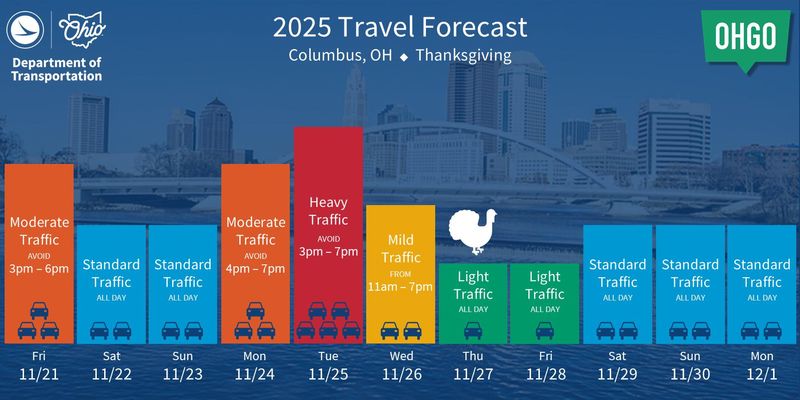 Ohio
Department of Transportation

2025 Travel Forecast
Columbus, OH ◆ Thanksgiving

OHGO

Moderate Traffic
AVOID
3pm – 6pm
Fri
11/21

Standard Traffic
ALL DAY
Sat
11/22

Standard Traffic
ALL DAY
Sun
11/23

Moderate Traffic
AVOID
4pm – 7pm
Mon
11/24

Heavy Traffic
AVOID
3pm – 7pm
Tue
11/25

Mild Traffic
FROM
11am – 7pm
Wed
11/26

Light Traffic
ALL DAY
Thu
11/27

Light Traffic
ALL DAY
Fri
11/28

Standard Traffic
ALL DAY
Sat
11/29

Standard Traffic
ALL DAY
Sun
11/30

Standard Traffic
ALL DAY
Mon
12/1